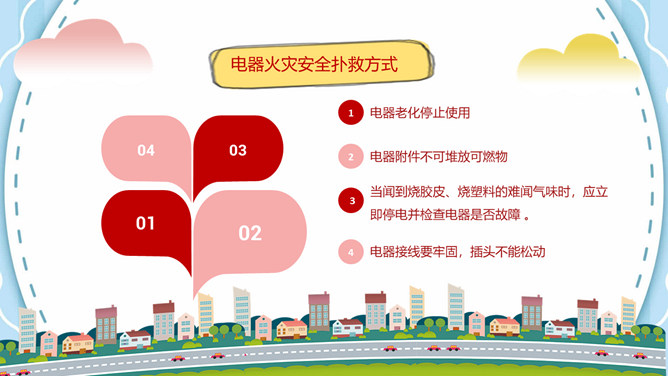 电器火灾安全扑救方式

04

03

01

02

1 电器老化停止使用

2 电器附件不可堆放可燃物

3 当闻到烧胶皮、烧塑料的难闻气味时，应立即停电并检查电器是否故障 。

4 电器接线要牢固，插头不能松动